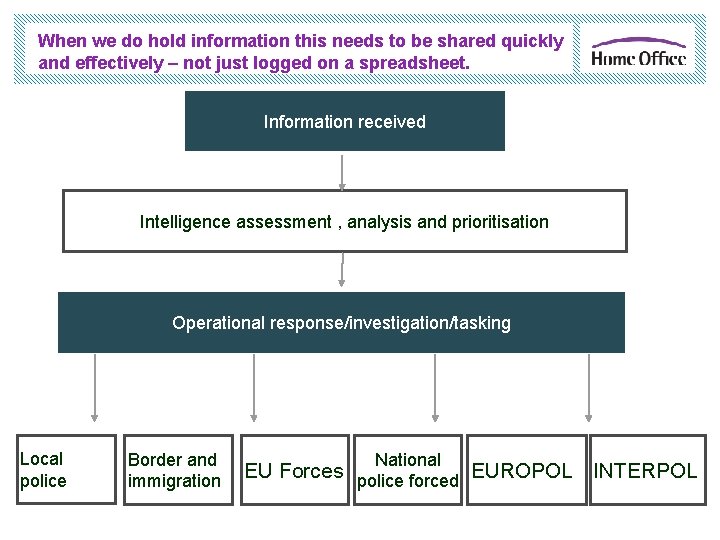 When we do hold information this needs to be shared quickly and effectively – not just logged on a spreadsheet.

Home Office

Information received

Intelligence assessment , analysis and prioritisation

Operational response/investigation/tasking

Local police

Border and immigration

EU Forces

National police forced

EUROPOL

INTERPOL